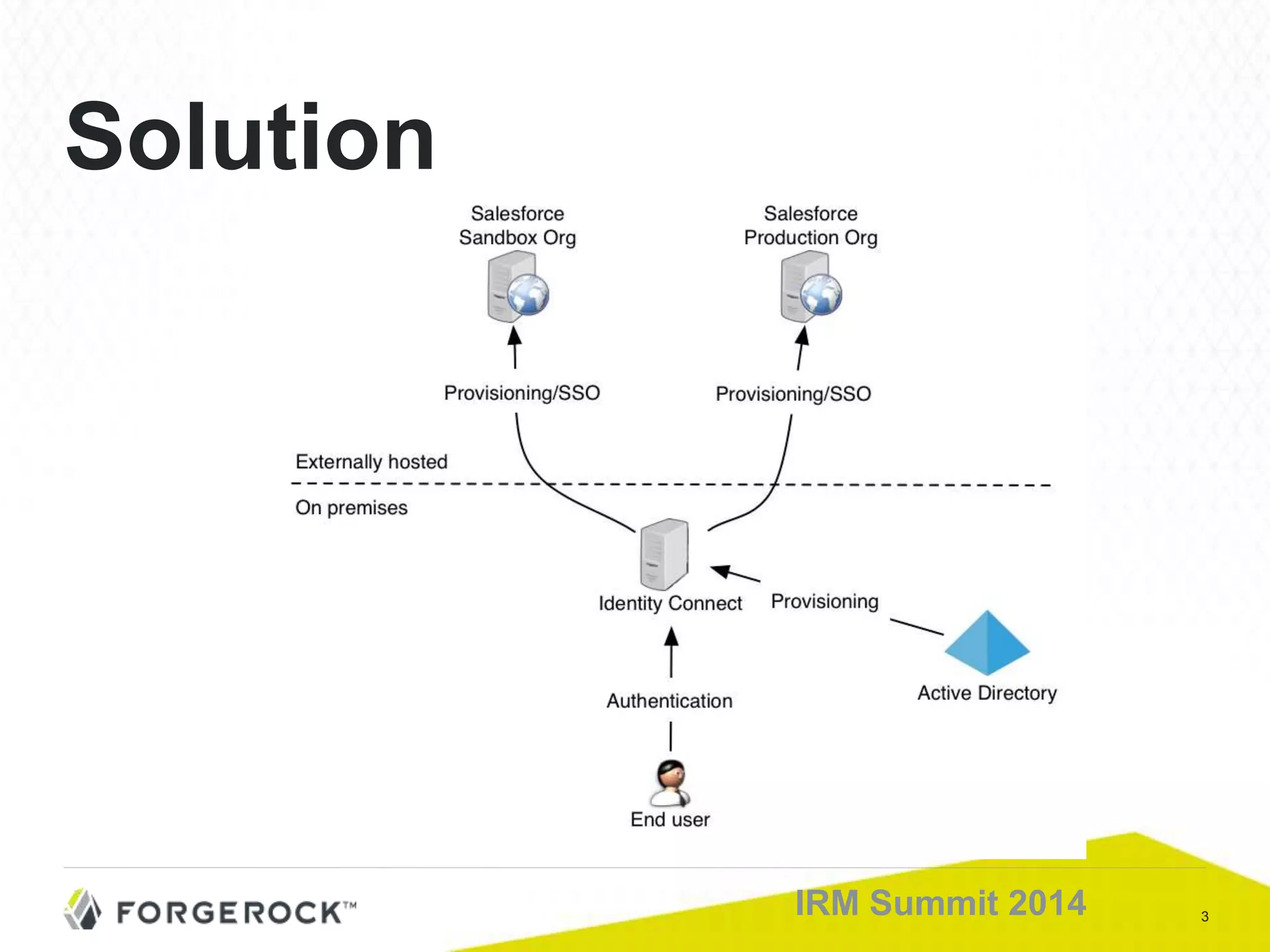 Solution

Salesforce Sandbox Org

Salesforce Production Org

Provisioning/SSO

Provisioning/SSO

Externally hosted

On premises

Identity Connect

Provisioning

Active Directory

Authentication

End user

FORGEROCK™

IRM Summit 2014

3